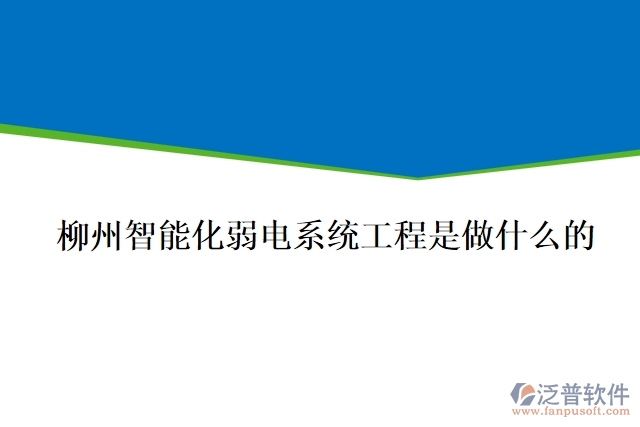 柳州智能化弱电系统工程是做什么的

泛普软件
www.fanpusoft.com